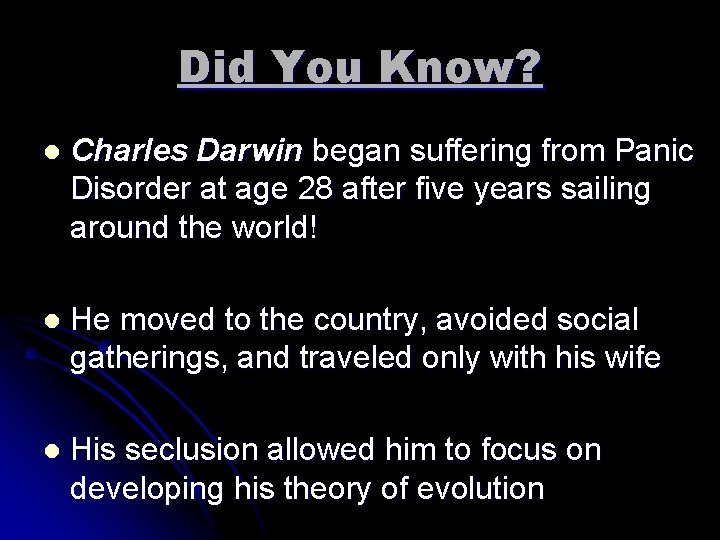 Did You Know?

- Charles Darwin began suffering from Panic Disorder at age 28 after five years sailing around the world!

- He moved to the country, avoided social gatherings, and traveled only with his wife

- His seclusion allowed him to focus on developing his theory of evolution